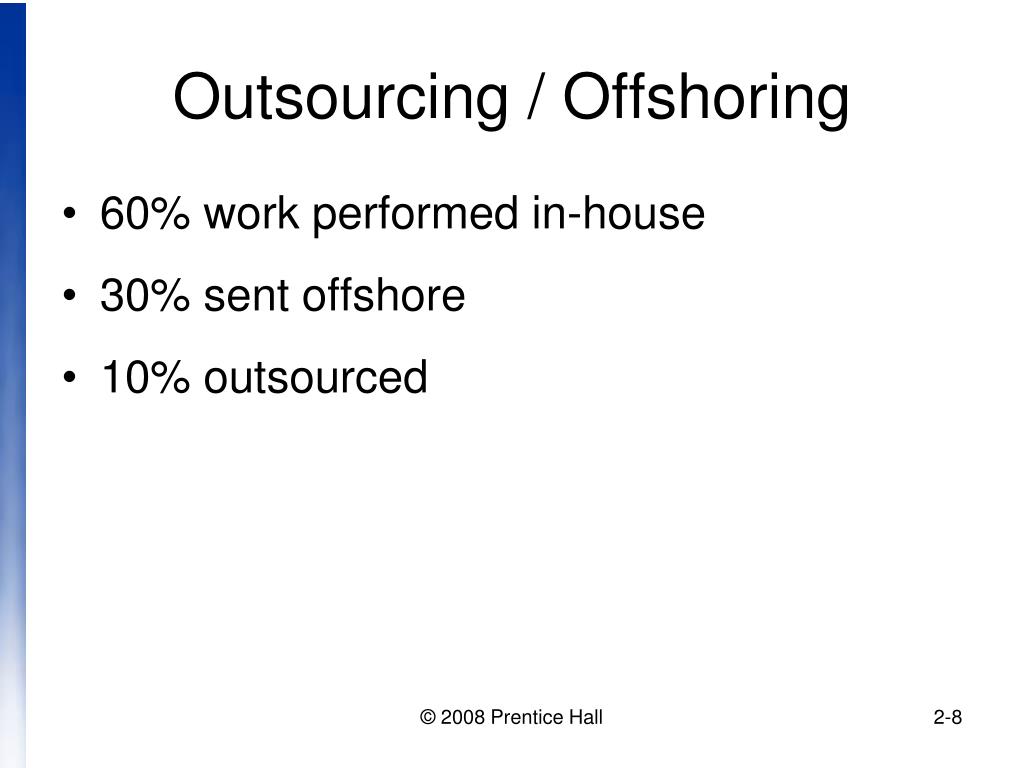 Outsourcing / Offshoring

• 60% work performed in-house
• 30% sent offshore
• 10% outsourced

© 2008 Prentice Hall

2-8